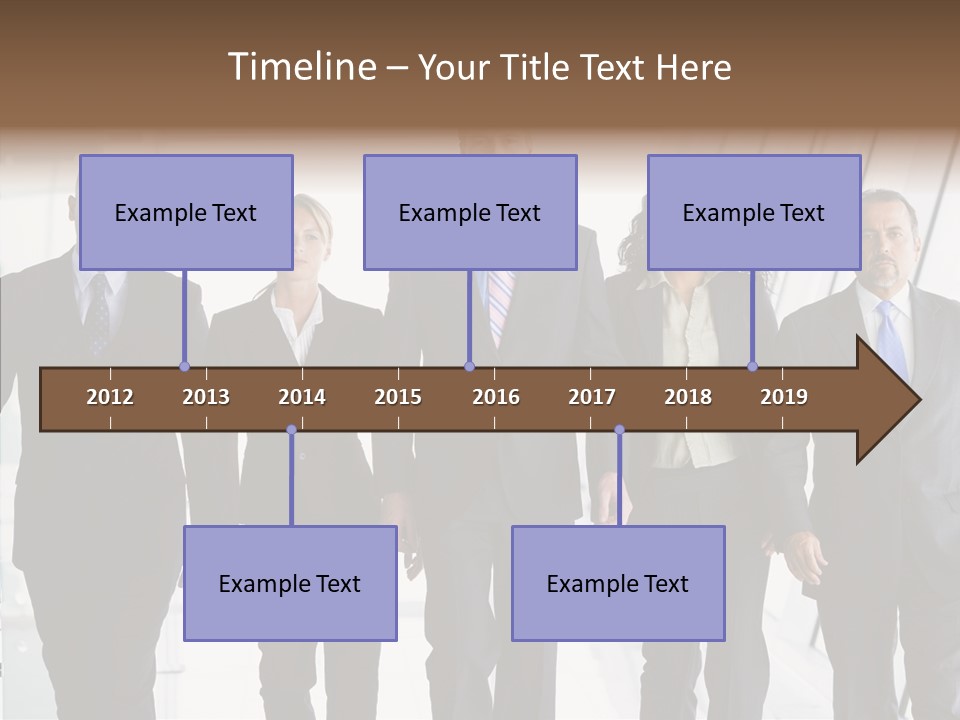 Timeline – Your Title Text Here

Example Text

Example Text

Example Text

2012 2013 2014 2015 2016 2017 2018 2019

Example Text

Example Text